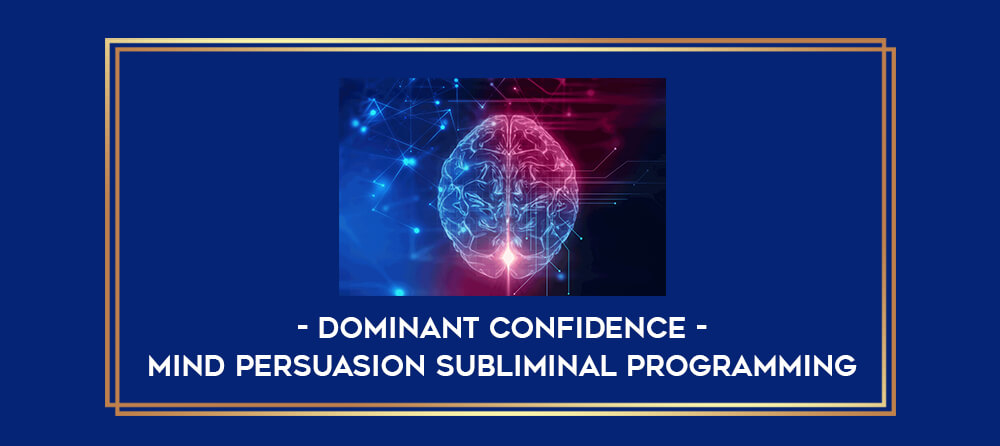 - DOMINANT CONFIDENCE -
MIND PERSUASION SUBLIMINAL PROGRAMMING